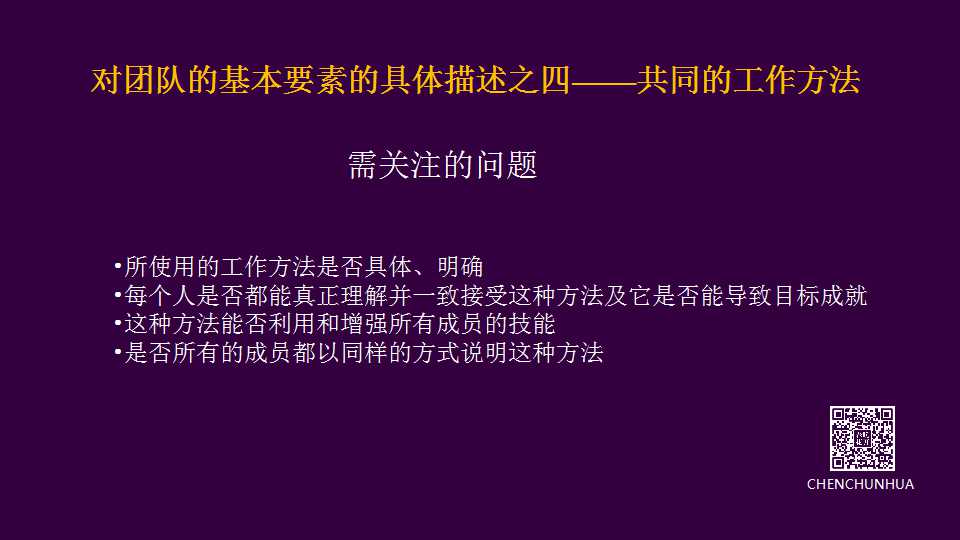 对团队的基本要素的具体描述之四——共同的工作方法

需关注的问题

•所使用的工作方法是否具体、明确
•每个人是否都能真正理解并一致接受这种方法及它是否能导致目标成就
•这种方法能否利用和增强所有成员的技能
•是否所有的成员都以同样的方式说明这种方法

CHENCHUNHUA